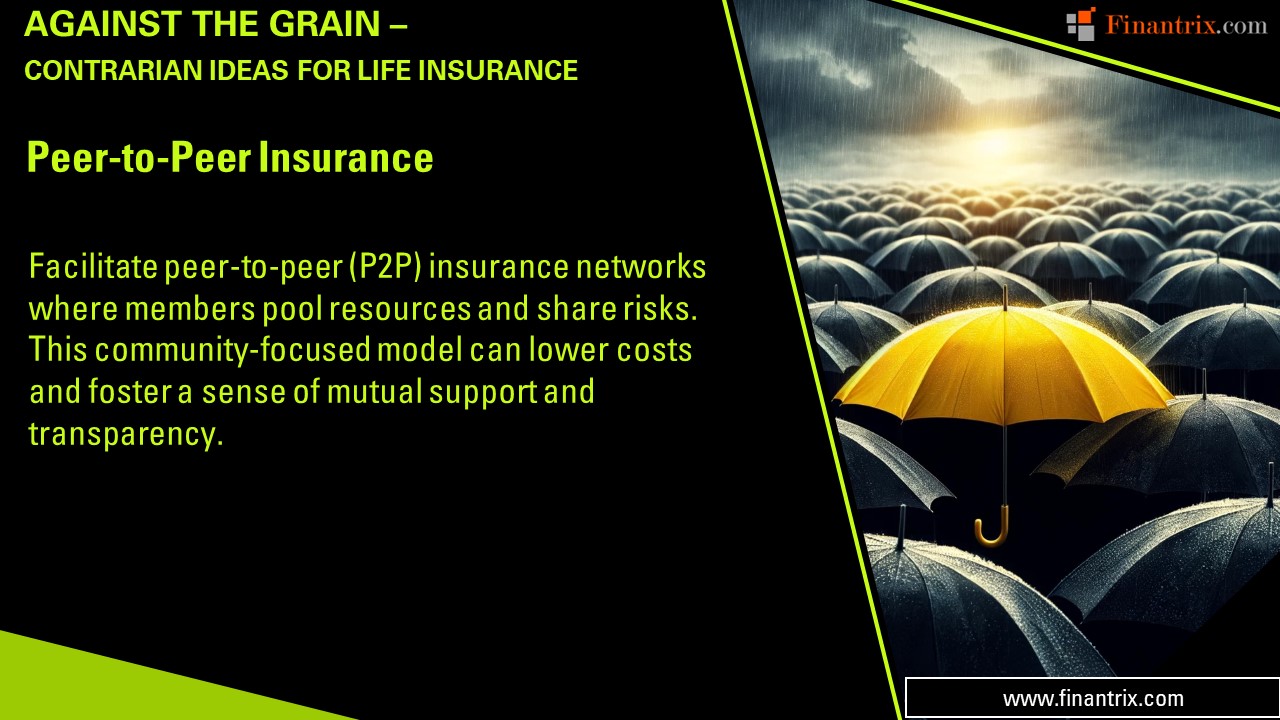 AGAINST THE GRAIN –
CONTRARIAN IDEAS FOR LIFE INSURANCE

Finantrix.com

Peer-to-Peer Insurance

Facilitate peer-to-peer (P2P) insurance networks where members pool resources and share risks. This community-focused model can lower costs and foster a sense of mutual support and transparency.

www.finantrix.com